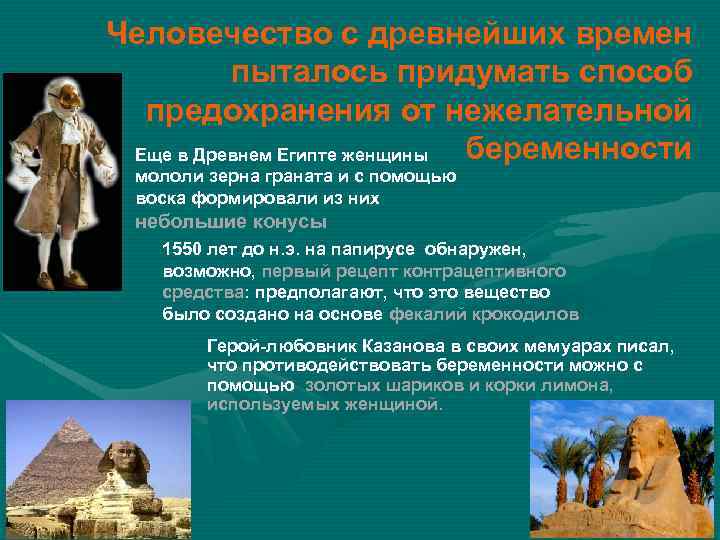 Человечество с древнейших времен пыталось придумать способ предохранения от нежелательной беременности

Еще в Древнем Египте женщины мололи зерна граната и с помощью воска формировали из них небольшие конусы

1550 лет до н.э. на папирусе обнаружен, возможно, первый рецепт контрацептивного средства: предполагают, что это вещество было создано на основе фекалий крокодилов

Герой-любовник Казанова в своих мемуарах писал, что противодействовать беременности можно с помощью золотых шариков и корки лимона, используемых женщиной.